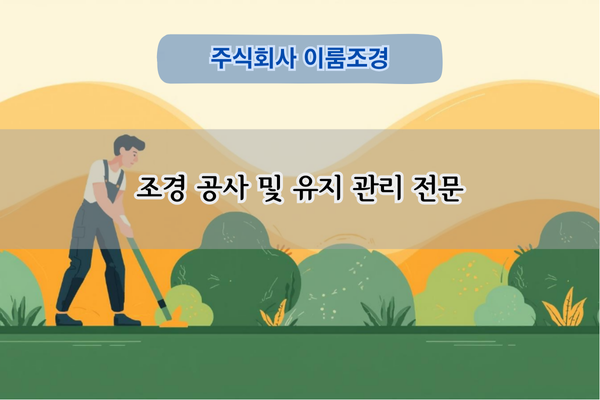 주식회사 이룸조경

조경 공사 및 유지 관리 전문